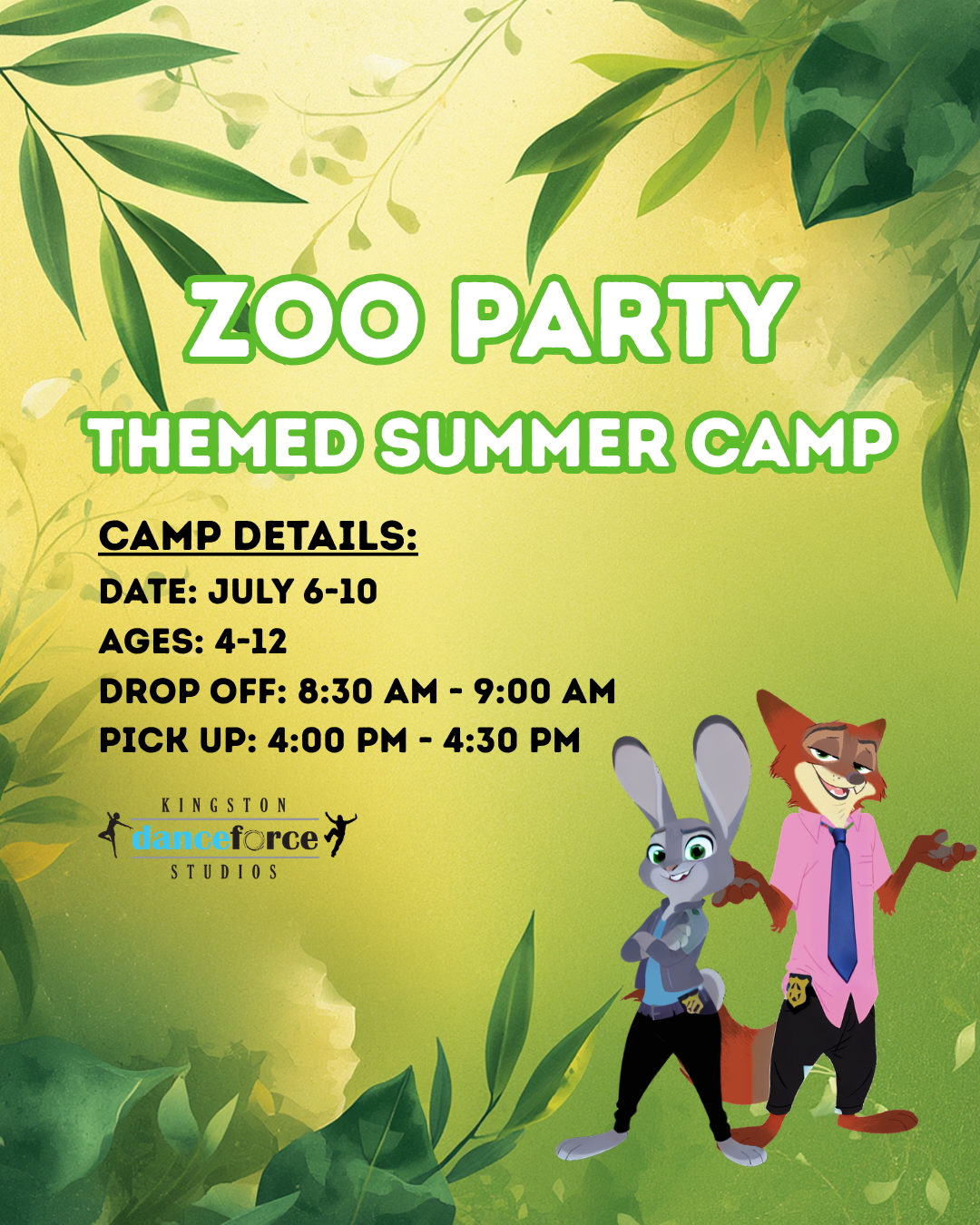 ZOO PARTY
THEMED SUMMER CAMP

CAMP DETAILS:
DATE: JULY 6-10
AGES: 4-12
DROP OFF: 8:30 AM - 9:00 AM
PICK UP: 4:00 PM - 4:30 PM

KINGSTON
danceforce
STUDIOS